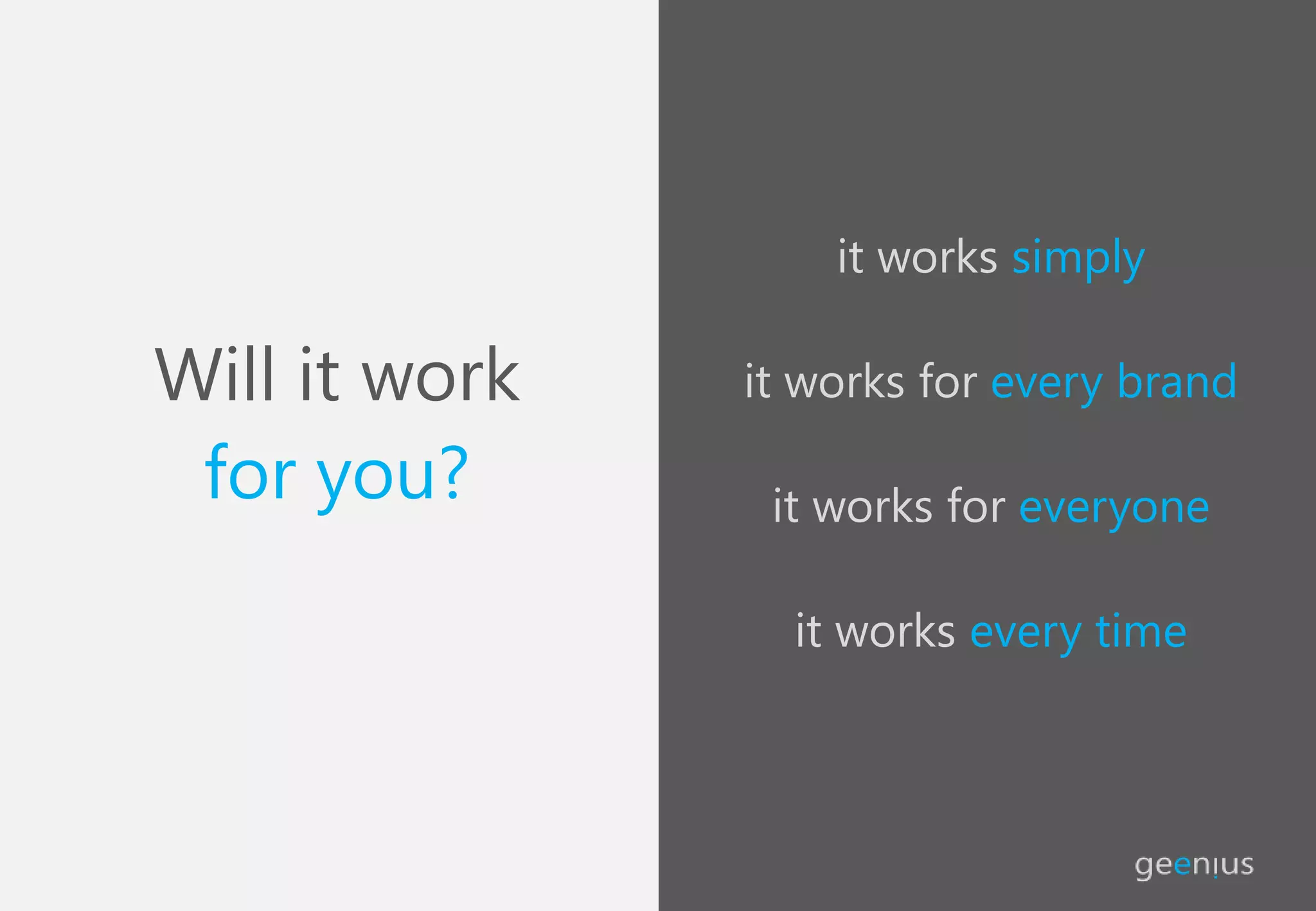 Will it work
for you?

it works simply

it works for every brand

it works for everyone

it works every time

geenius